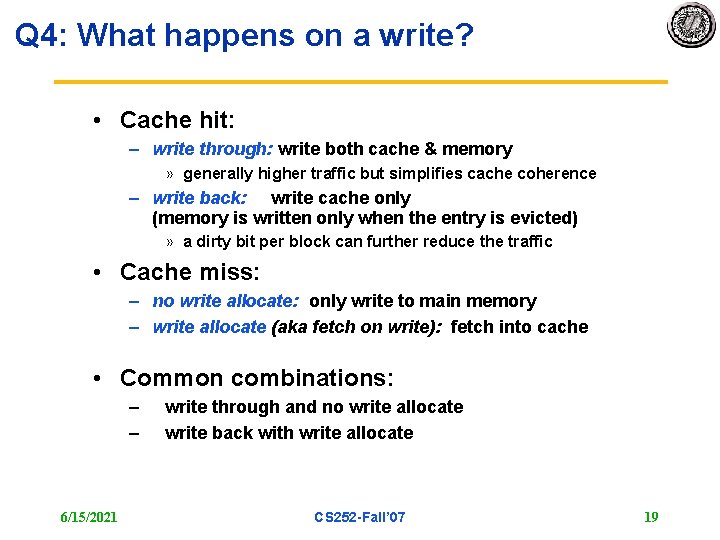 Q4: What happens on a write?

• Cache hit:
– write through: write both cache & memory
» generally higher traffic but simplifies cache coherence
– write back: write cache only (memory is written only when the entry is evicted)
» a dirty bit per block can further reduce the traffic

• Cache miss:
– no write allocate: only write to main memory
– write allocate (aka fetch on write): fetch into cache

• Common combinations:
– write through and no write allocate
– write back with write allocate

6/15/2021
CS252-Fall'07
19